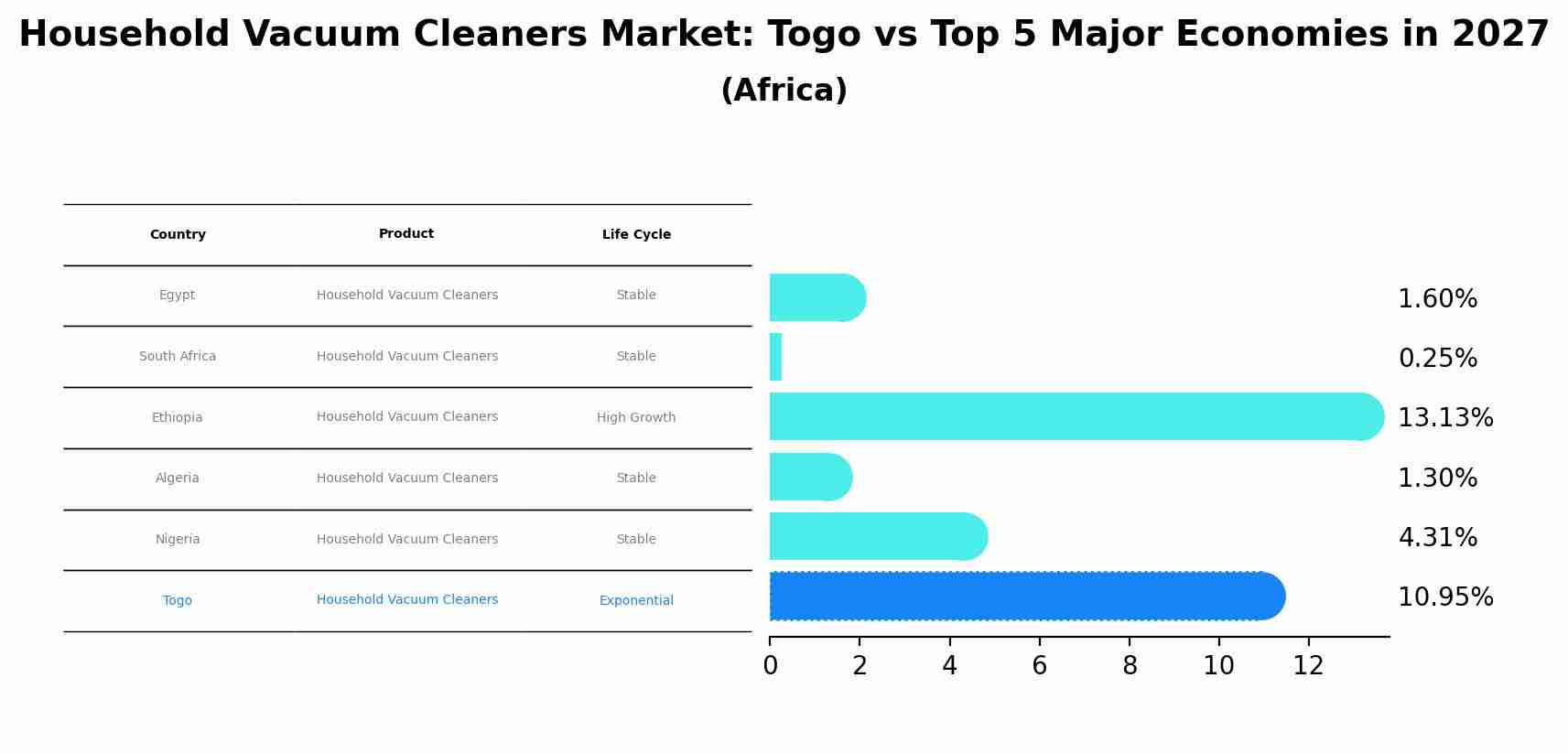 Household Vacuum Cleaners Market: Togo vs Top 5 Major Economies in 2027
(Africa)

| Country | Product | Life Cycle |
|---|---|---|
| Egypt | Household Vacuum Cleaners | Stable |
| South Africa | Household Vacuum Cleaners | Stable |
| Ethiopia | Household Vacuum Cleaners | High Growth |
| Algeria | Household Vacuum Cleaners | Stable |
| Nigeria | Household Vacuum Cleaners | Stable |
| Togo | Household Vacuum Cleaners | Exponential |

1.60%
0.25%
13.13%
1.30%
4.31%
10.95%

0 2 4 6 8 10 12